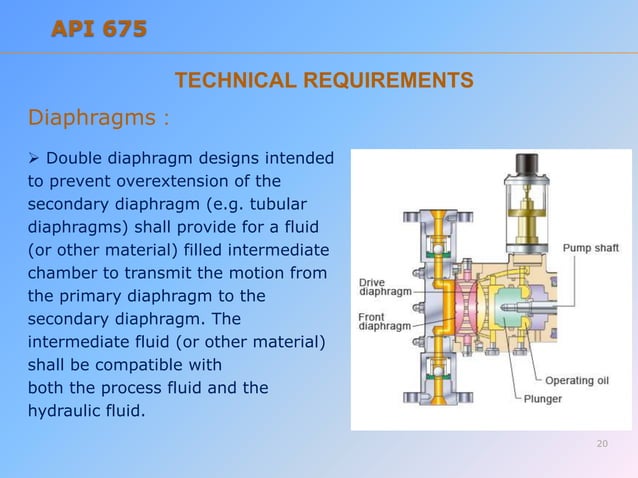 API 675

TECHNICAL REQUIREMENTS

Diaphragms :

➢ Double diaphragm designs intended to prevent overextension of the secondary diaphragm (e.g. tubular diaphragms) shall provide for a fluid (or other material) filled intermediate chamber to transmit the motion from the primary diaphragm to the secondary diaphragm. The intermediate fluid (or other material) shall be compatible with
both the process fluid and the hydraulic fluid.

Pump shaft
Drive diaphragm
Front diaphragm
Operating oil
Plunger

20